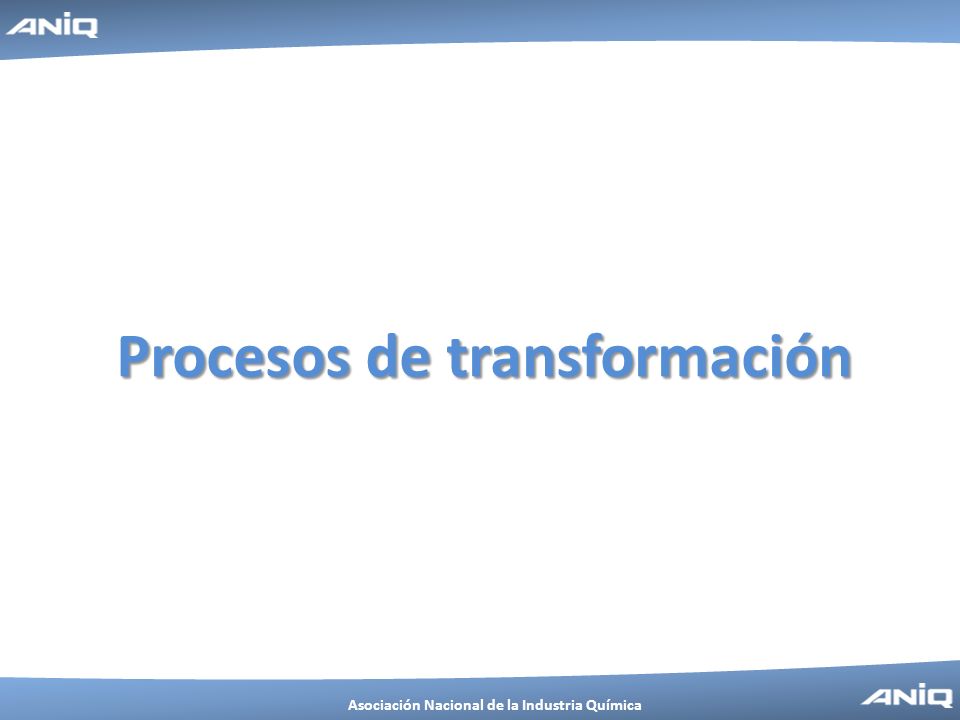 ANIQ

Procesos de transformación

Asociación Nacional de la Industria Química

ANIQ